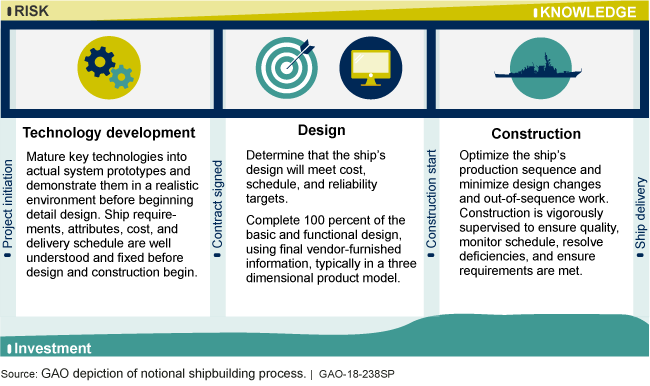 RISK

KNOWLEDGE

Project initiation

Technology development

Mature key technologies into actual system prototypes and demonstrate them in a realistic environment before beginning detail design. Ship requirements, attributes, cost, and delivery schedule are well understood and fixed before design and construction begin.

Contract signed

Design

Determine that the ship's design will meet cost, schedule, and reliability targets.

Complete 100 percent of the basic and functional design, using final vendor-furnished information, typically in a three dimensional product model.

Construction start

Construction

Optimize the ship's production sequence and minimize design changes and out-of-sequence work. Construction is vigorously supervised to ensure quality, monitor schedule, resolve deficiencies, and ensure requirements are met.

Ship delivery

Investment

Source: GAO depiction of notional shipbuilding process. | GAO-18-238SP